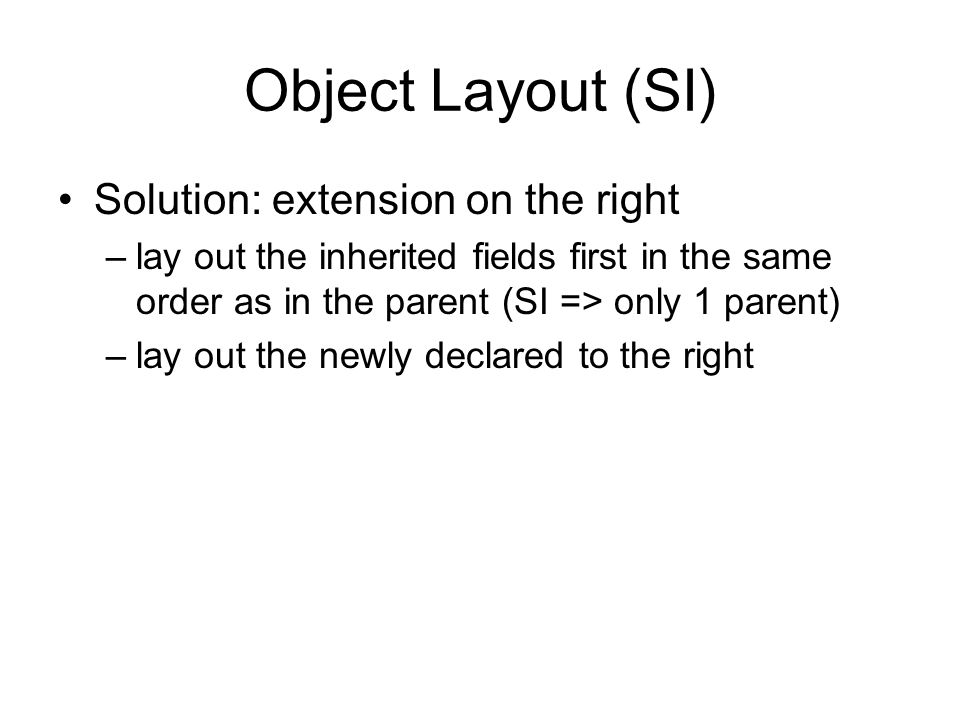 Object Layout (SI)

• Solution: extension on the right
– lay out the inherited fields first in the same order as in the parent (SI => only 1 parent)
– lay out the newly declared to the right